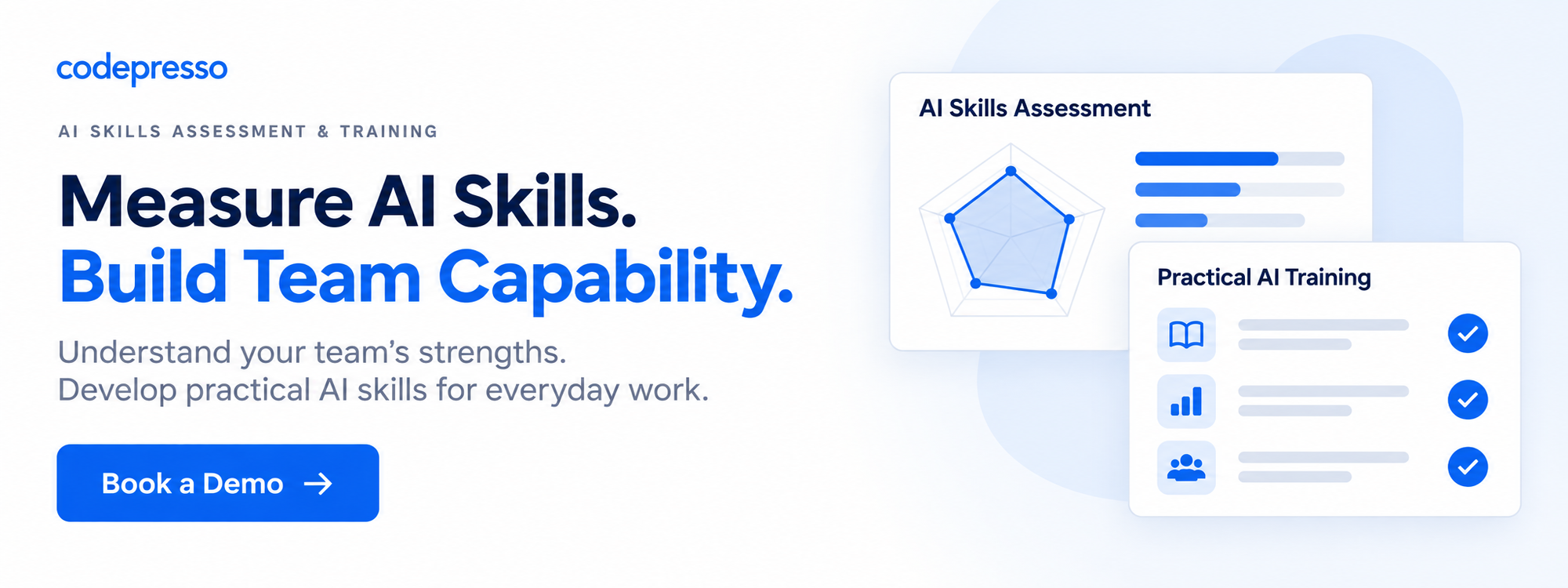 codepresso

AI SKILLS ASSESSMENT & TRAINING

Measure AI Skills.
Build Team Capability.

Understand your team's strengths.
Develop practical AI skills for everyday work.

Book a Demo →

AI Skills Assessment

Practical AI Training